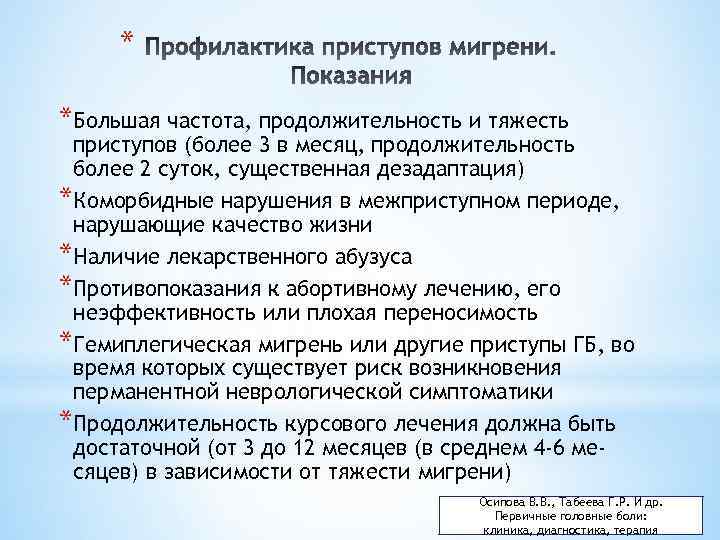 * Профилактика приступов мигрени. Показания

*Большая частота, продолжительность и тяжесть приступов (более 3 в месяц, продолжительность более 2 суток, существенная дезадаптация)

*Коморбидные нарушения в межприступном периоде, нарушающие качество жизни

*Наличие лекарственного абузуса

*Противопоказания к абортивному лечению, его неэффективность или плохая переносимость

*Гемиплегическая мигрень или другие приступы ГБ, во время которых существует риск возникновения перманентной неврологической симптоматики

*Продолжительность курсового лечения должна быть достаточной (от 3 до 12 месяцев (в среднем 4-6 месяцев) в зависимости от тяжести мигрени)

Осипова В.В., Табеева Г.Р. И др. Первичные головные боли: клиника, диагностика, терапия